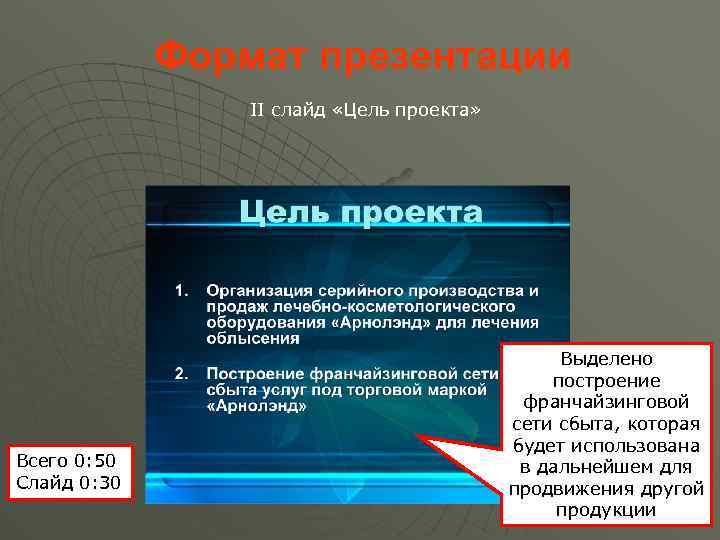 Формат презентации

II слайд «Цель проекта»

Цель проекта

1. Организация серийного производства и продаж лечебно-косметологического оборудования «Арнолэнд» для лечения облысения

2. Построение франчайзинговой сети сбыта услуг под торговой маркой «Арнолэнд»

Выделено построение франчайзинговой сети сбыта, которая будет использована в дальнейшем для продвижения другой продукции

Всего 0:50
Слайд 0:30